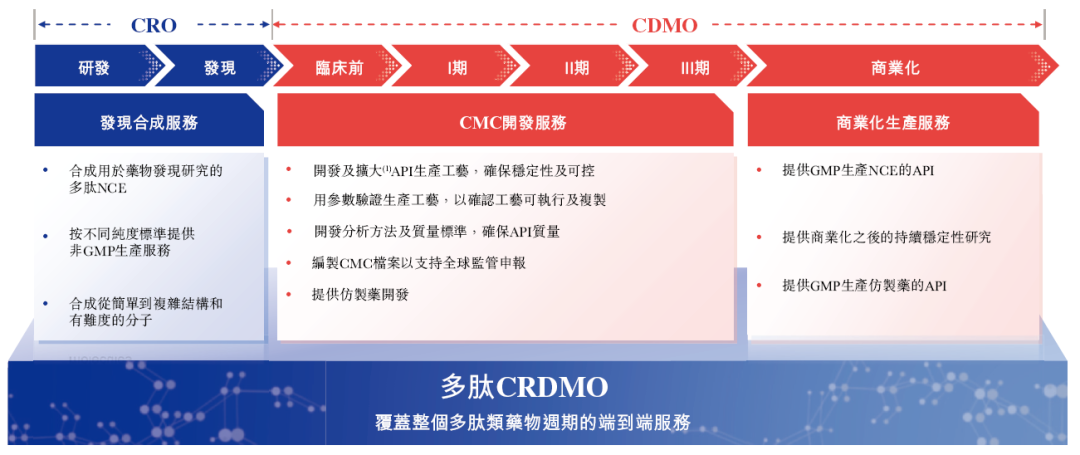 CRO

CDMO

研發

發現

臨床前

I期

II期

III期

商業化

發現合成服務

CMC開發服務

商業化生產服務

• 合成用於藥物發現研究的多肽NCE

• 按不同純度標準提供非GMP生產服務

• 合成從簡單到複雜結構和有難度的分子

• 開發及擴大$^{(1)}$API生產工藝，確保穩定性及可控

• 用參數驗證生產工藝，以確認工藝可執行及複製

• 開發分析方法及質量標準，確保API質量

• 編製CMC檔案以支持全球監管申報

• 提供仿製藥開發

• 提供GMP生產NCE的API

• 提供商業化之後的持續穩定性研究

• 提供GMP生產仿製藥的API

多肽CRDMO

覆蓋整個多肽類藥物週期的端到端服務